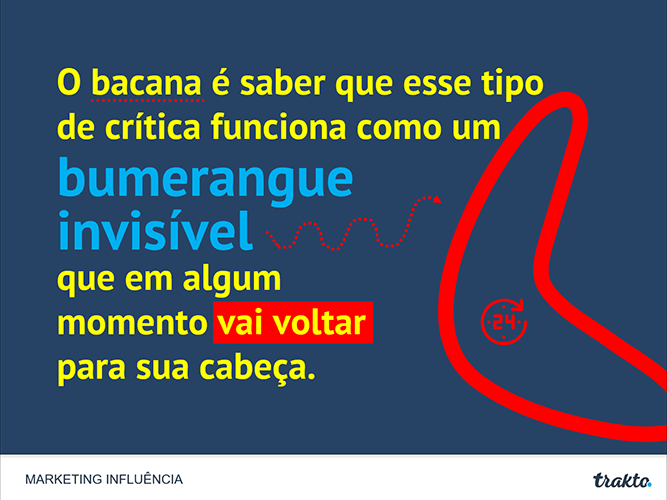 O bacana é saber que esse tipo de crítica funciona como um bumerangue invisível que em algum momento vai voltar para sua cabeça.

24

MARKETING INFLUÊNCIA

trakto.